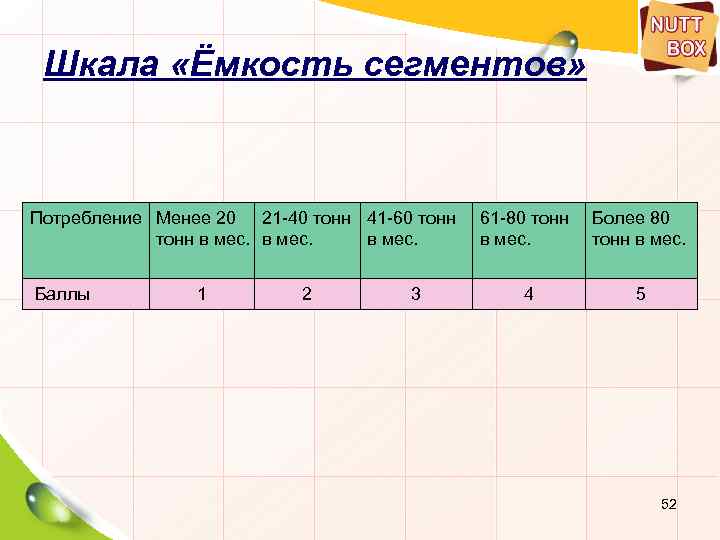 NUTT BOX

Шкала «Ёмкость сегментов»

| Потребление | Менее 20 тонн в мес. | 21-40 тонн в мес. | 41-60 тонн в мес. | 61-80 тонн в мес. | Более 80 тонн в мес. |
|---|---|---|---|---|---|
| Баллы | 1 | 2 | 3 | 4 | 5 |

52